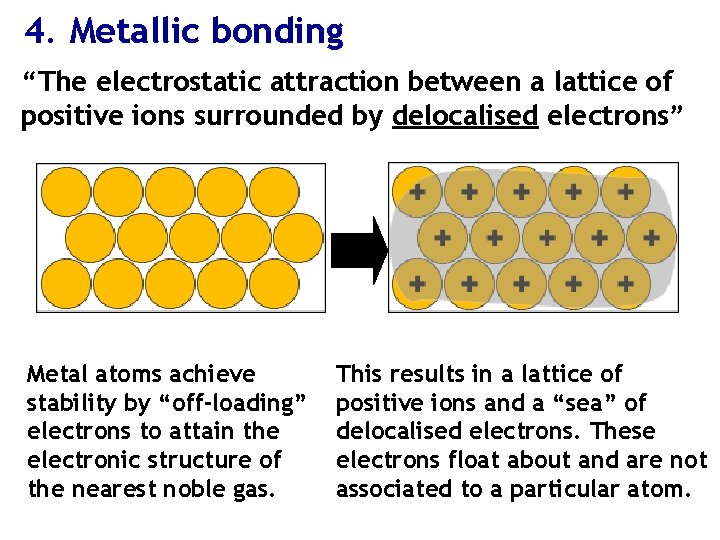 4. Metallic bonding

“The electrostatic attraction between a lattice of positive ions surrounded by delocalised electrons”

+ + + + +
+ + + + +
+ + + + +

Metal atoms achieve stability by “off-loading” electrons to attain the electronic structure of the nearest noble gas.

This results in a lattice of positive ions and a “sea” of delocalised electrons. These electrons float about and are not associated to a particular atom.